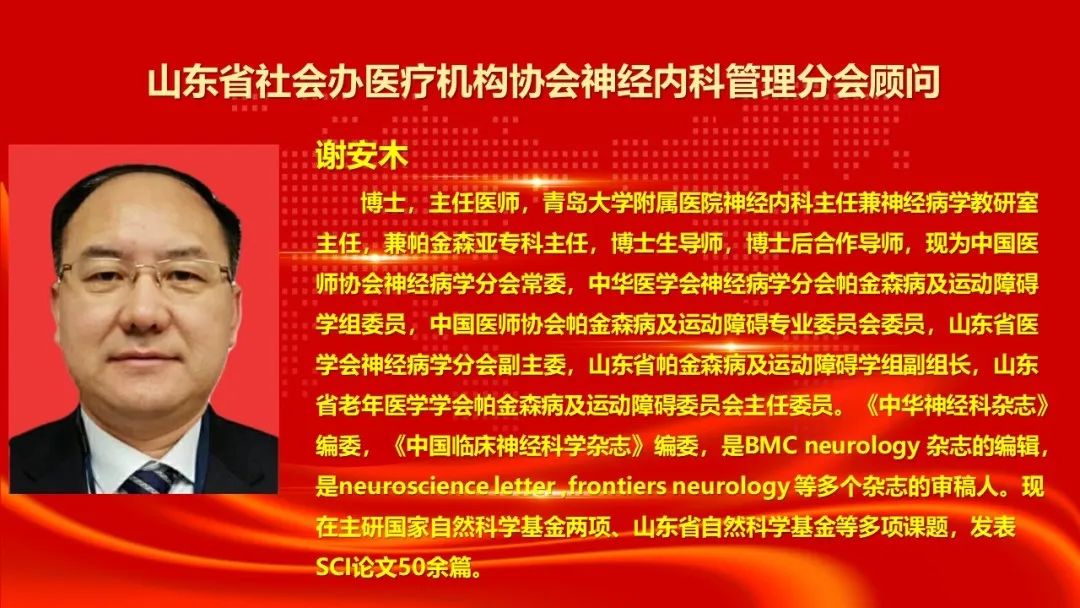 山东省社会办医疗机构协会神经内科管理分会顾问

谢安木

博士，主任医师，青岛大学附属医院神经内科主任兼神经病学教研室主任，兼帕金森亚专科主任，博士生导师，博士后合作导师，现为中国医师协会神经病学分会常委，中华医学会神经病学分会帕金森病及运动障碍学组委员，中国医师协会帕金森病及运动障碍专业委员会委员，山东省医学会神经病学分会副主委，山东省帕金森病及运动障碍学组副组长，山东省老年医学学会帕金森病及运动障碍委员会主任委员。《中华神经科杂志》编委，《中国临床神经科学杂志》编委，是BMC neurology 杂志的编辑，是neuroscience letter, frontiers neurology 等多个杂志的审稿人。现在主研国家自然科学基金两项、山东省自然科学基金等多项课题，发表SCI论文50余篇。